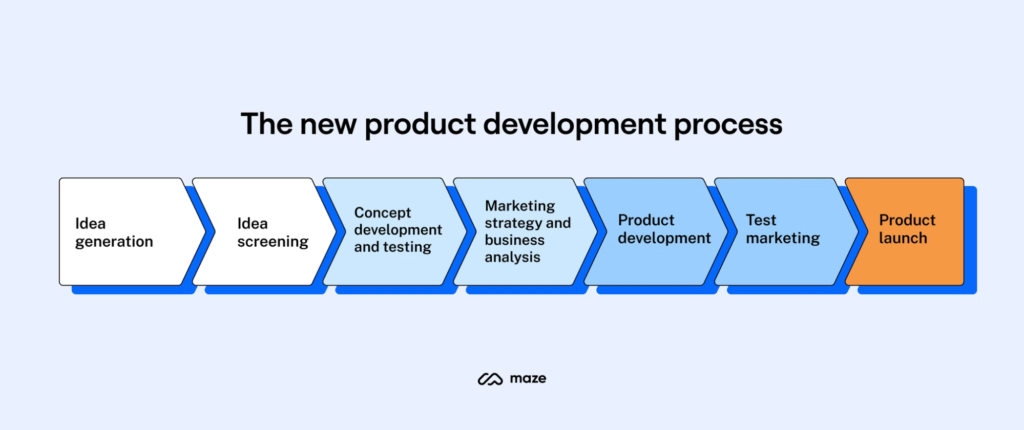 The new product development process

Idea generation

Idea screening

Concept development and testing

Marketing strategy and business analysis

Product development

Test marketing

Product launch

maze